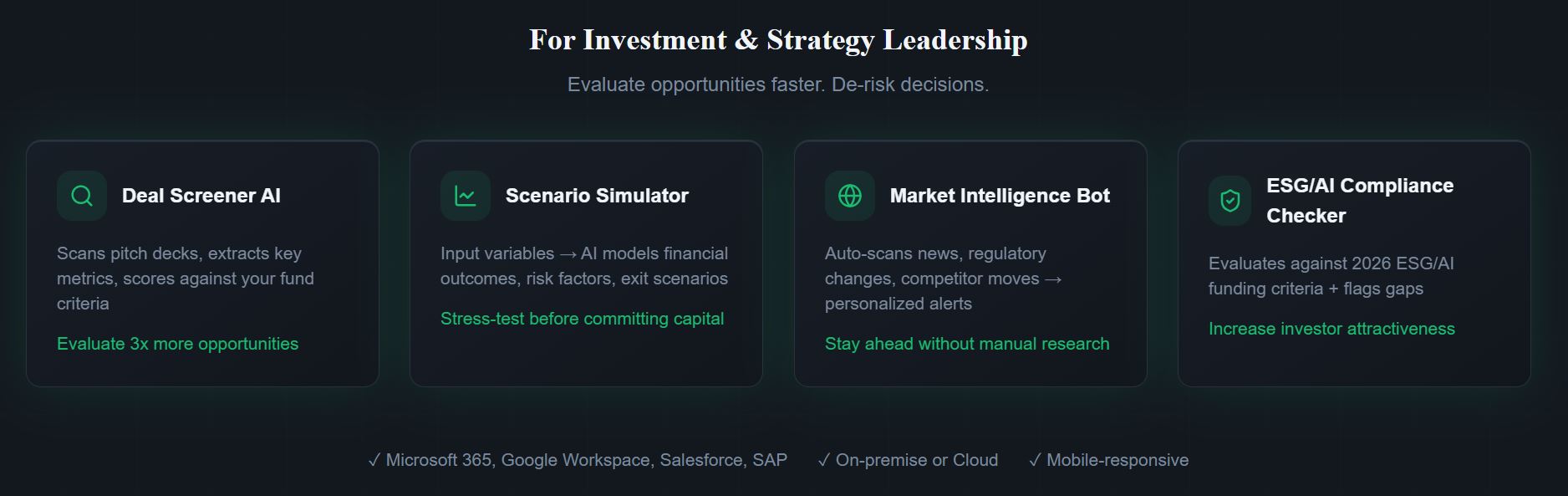 For Investment & Strategy Leadership

Evaluate opportunities faster. De-risk decisions.

Deal Screener AI

Scans pitch decks, extracts key metrics, scores against your fund criteria

Evaluate 3x more opportunities

Scenario Simulator

Input variables → AI models financial outcomes, risk factors, exit scenarios

Stress-test before committing capital

Market Intelligence Bot

Auto-scans news, regulatory changes, competitor moves → personalized alerts

Stay ahead without manual research

ESG/AI Compliance Checker

Evaluates against 2026 ESG/AI funding criteria + flags gaps

Increase investor attractiveness

✓ Microsoft 365, Google Workspace, Salesforce, SAP ✓ On-premise or Cloud ✓ Mobile-responsive